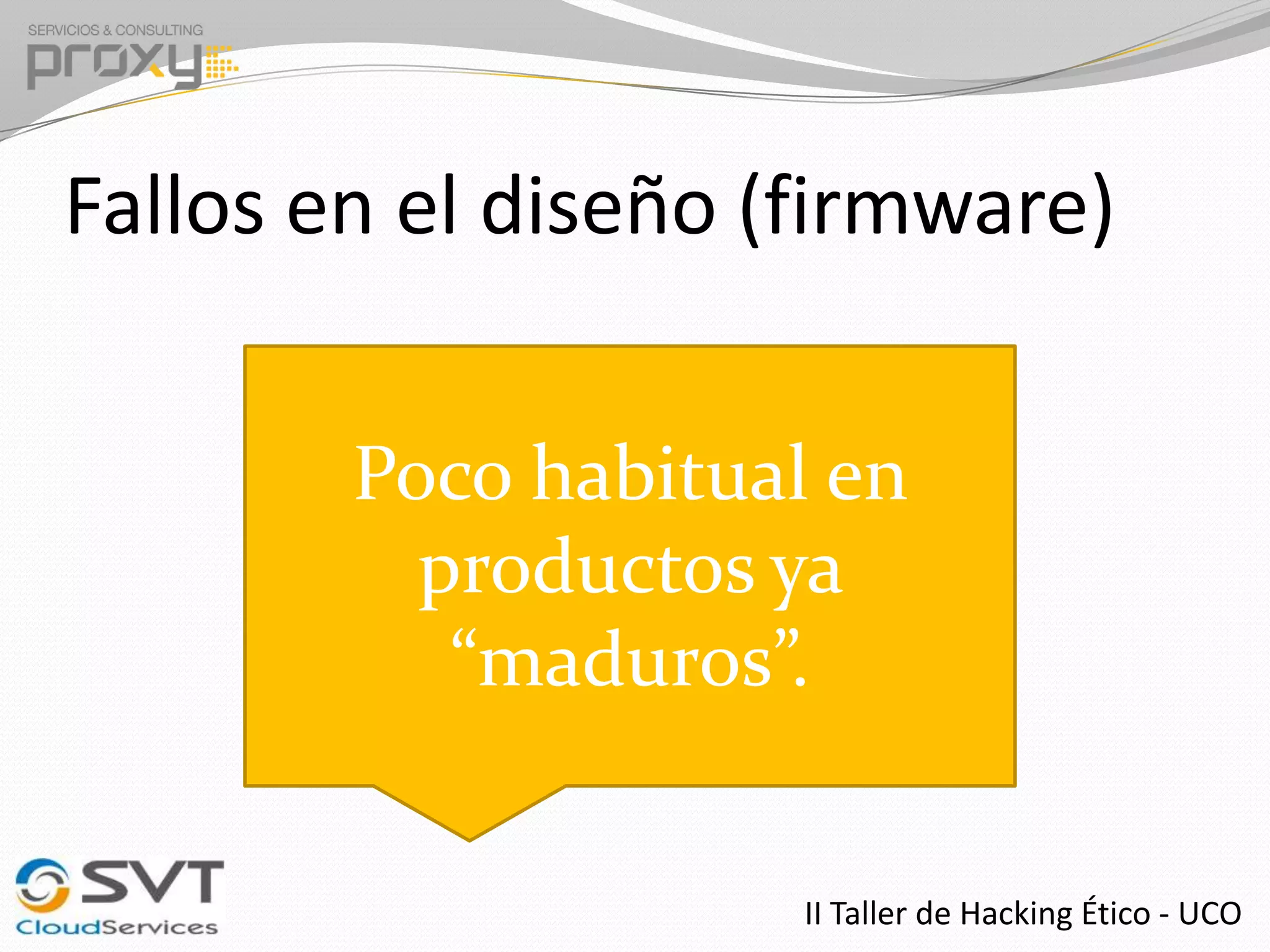 SERVICIOS & CONSULTING
proxy

Fallos en el diseño (firmware)

Poco habitual en productos ya “maduros”.

SVT
CloudServices

II Taller de Hacking Ético - UCO